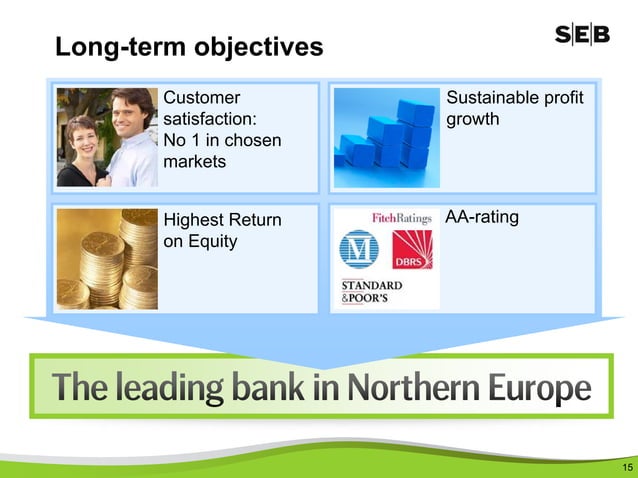 Long-term objectives

SEB

Customer satisfaction: No 1 in chosen markets

Sustainable profit growth

Highest Return on Equity

FitchRatings

M

DBRS

STANDARD &POOR'S

AA-rating

The leading bank in Northern Europe

15